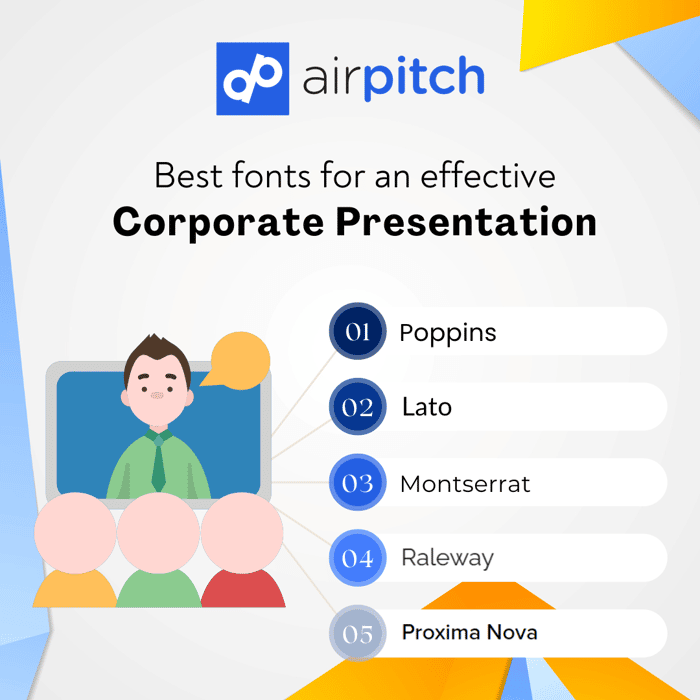 airpitch

Best fonts for an effective
Corporate Presentation

01 Poppins
02 Lato
03 Montserrat
04 Raleway
05 Proxima Nova